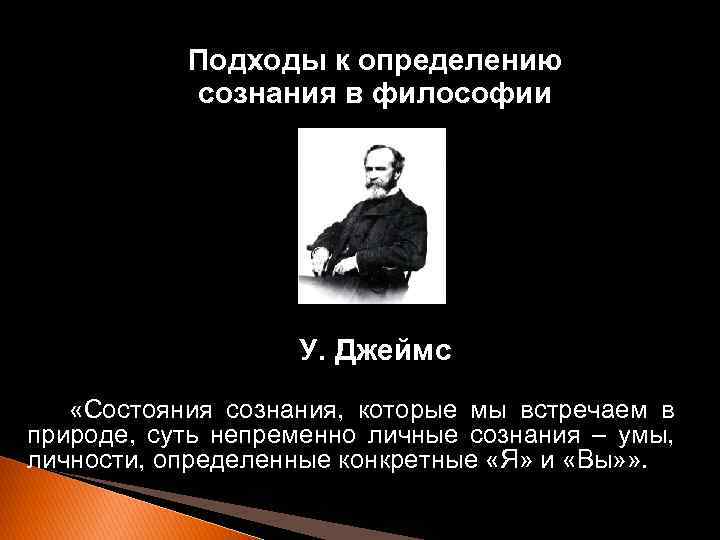 Подходы к определению сознания в философии

У. Джеймс

«Состояния сознания, которые мы встречаем в природе, суть непременно личные сознания – умы, личности, определенные конкретные «Я» и «Вы»».